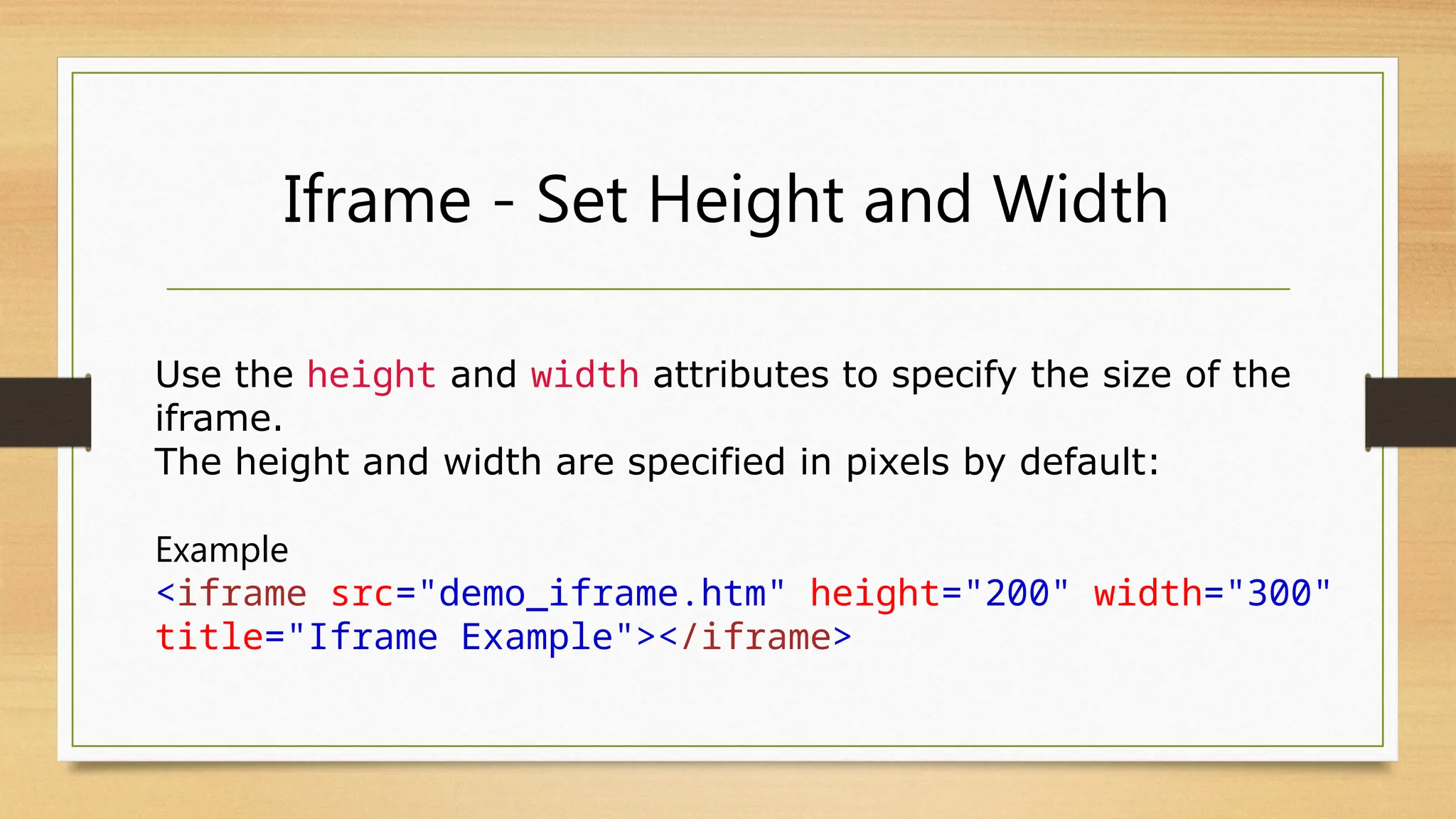 Iframe - Set Height and Width

Use the height and width attributes to specify the size of the iframe.
The height and width are specified in pixels by default:

Example
<iframe src="demo_iframe.htm" height="200" width="300" title="Iframe Example"></iframe>